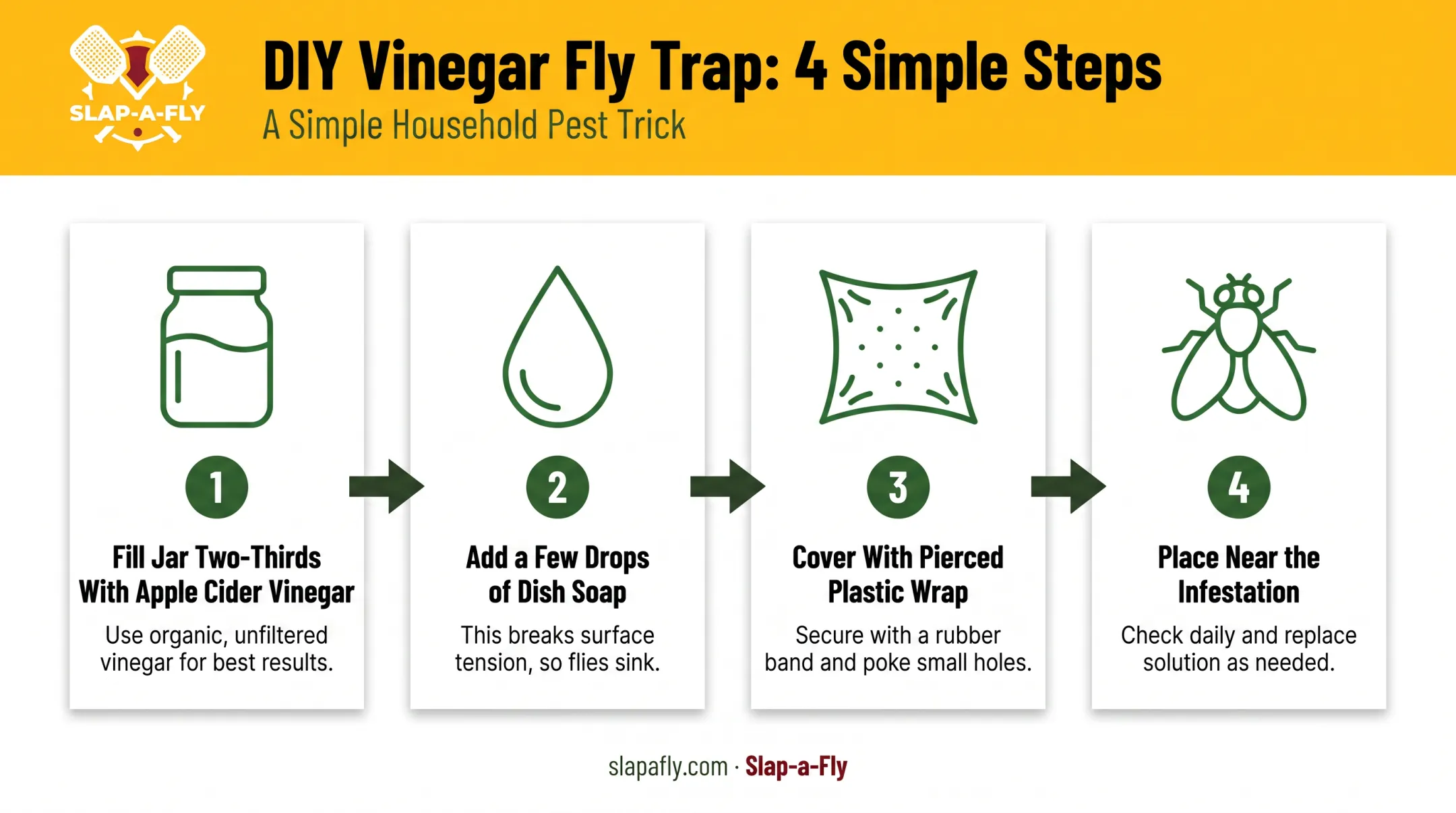 SLAP-A-FLY

DIY Vinegar Fly Trap: 4 Simple Steps

A Simple Household Pest Trick

1

Fill Jar Two-Thirds With Apple Cider Vinegar

Use organic, unfiltered vinegar for best results.

2

Add a Few Drops of Dish Soap

This breaks surface tension, so flies sink.

3

Cover With Pierced Plastic Wrap

Secure with a rubber band and poke small holes.

4

Place Near the Infestation

Check daily and replace solution as needed.

slapafly.com · Slap-a-Fly